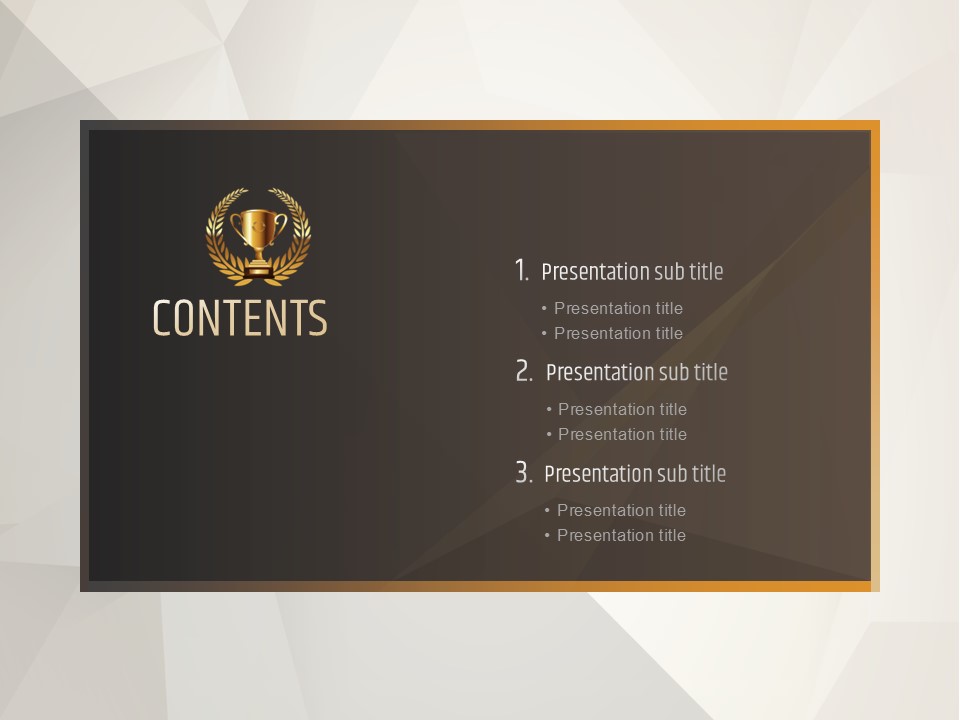 CONTENTS

1. Presentation sub title
• Presentation title
• Presentation title

2. Presentation sub title
• Presentation title
• Presentation title

3. Presentation sub title
• Presentation title
• Presentation title